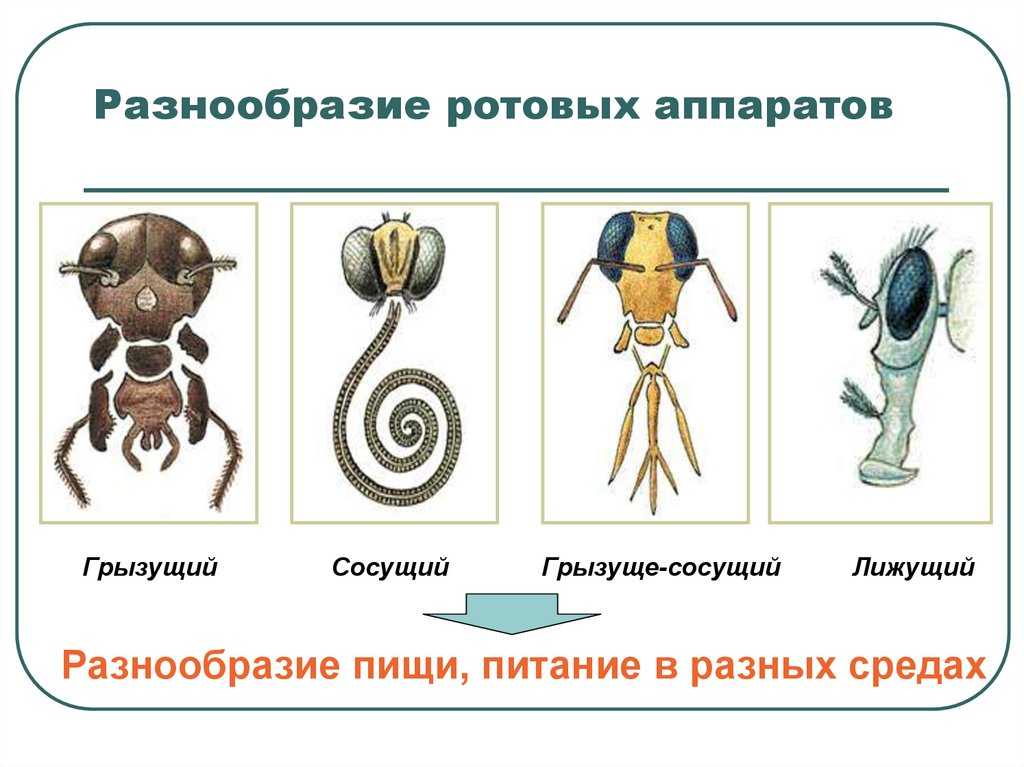 Разнообразие ротовых аппаратов

Грызущий

Сосущий

Грызуще-сосущий

Лижущий

Разнообразие пищи, питание в разных средах